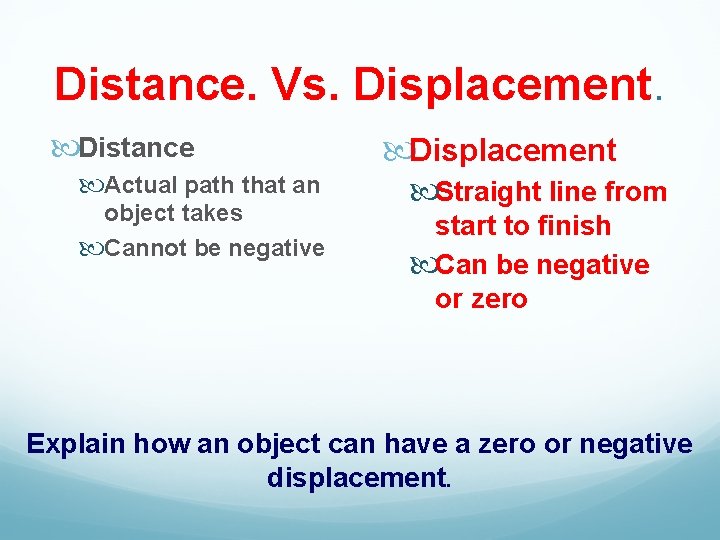 Distance. Vs. Displacement.

Distance

Actual path that an object takes

Cannot be negative

Displacement

Straight line from start to finish

Can be negative or zero

Explain how an object can have a zero or negative displacement.